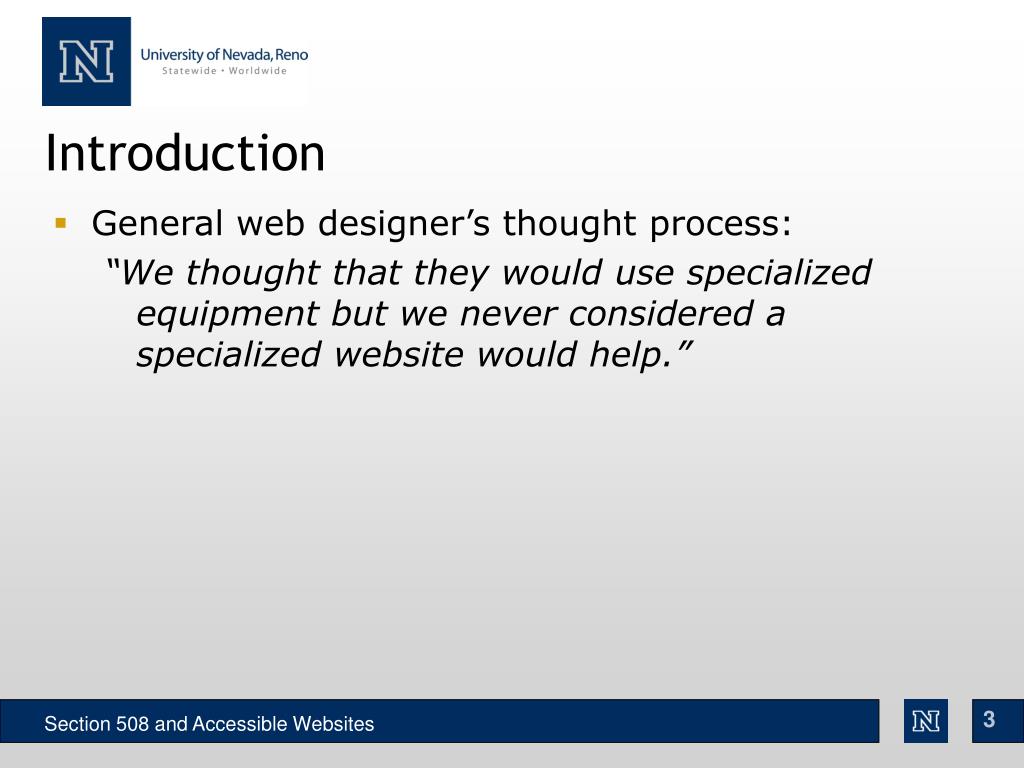 N University of Nevada, Reno
Statewide • Worldwide

Introduction

General web designer’s thought process:

“We thought that they would use specialized equipment but we never considered a specialized website would help.”

Section 508 and Accessible Websites

N

3